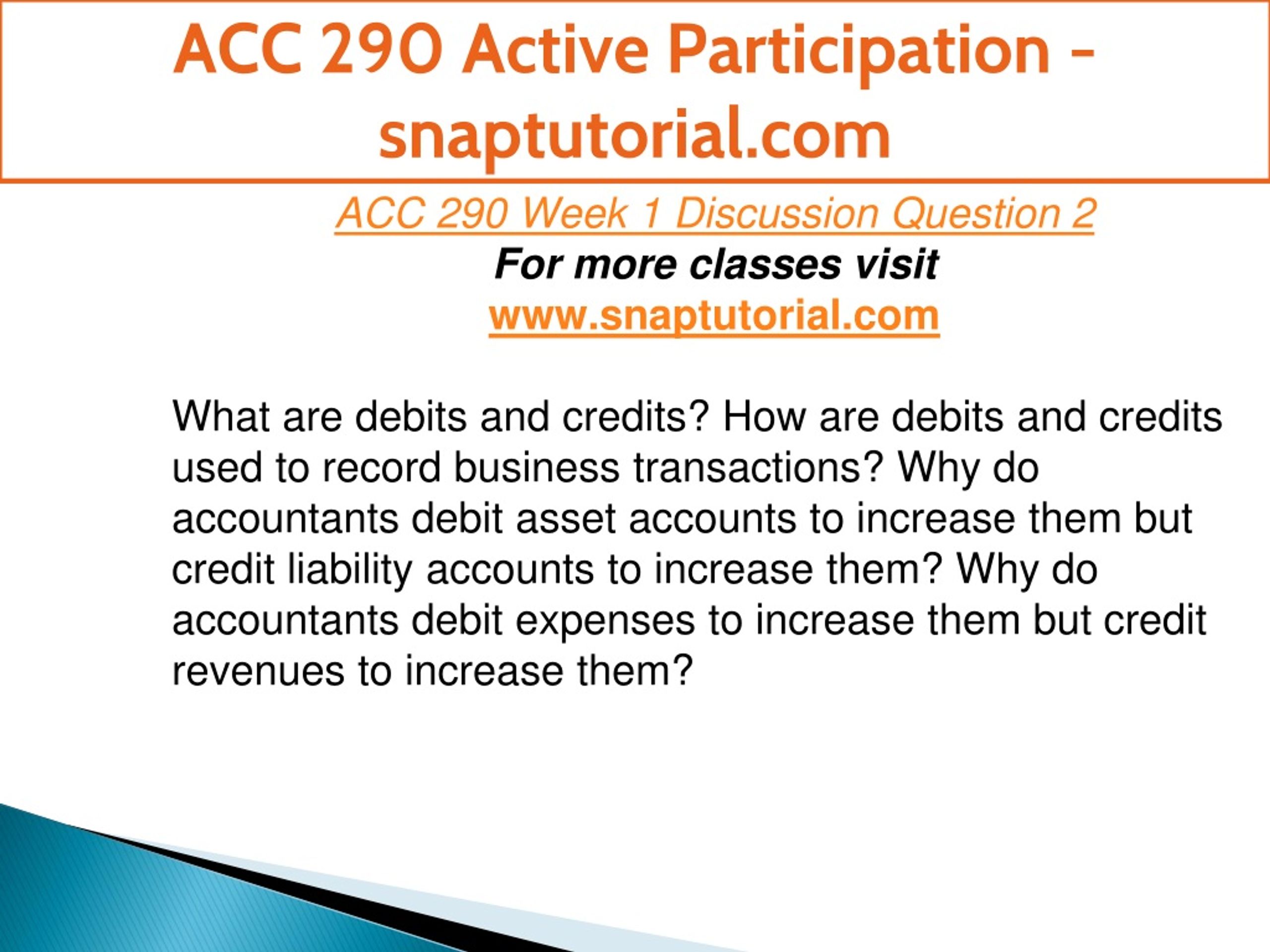 ACC 290 Active Participation - snaptutorial.com

ACC 290 Week 1 Discussion Question 2

For more classes visit
www.snaptutorial.com

What are debits and credits? How are debits and credits used to record business transactions? Why do accountants debit asset accounts to increase them but credit liability accounts to increase them? Why do accountants debit expenses to increase them but credit revenues to increase them?